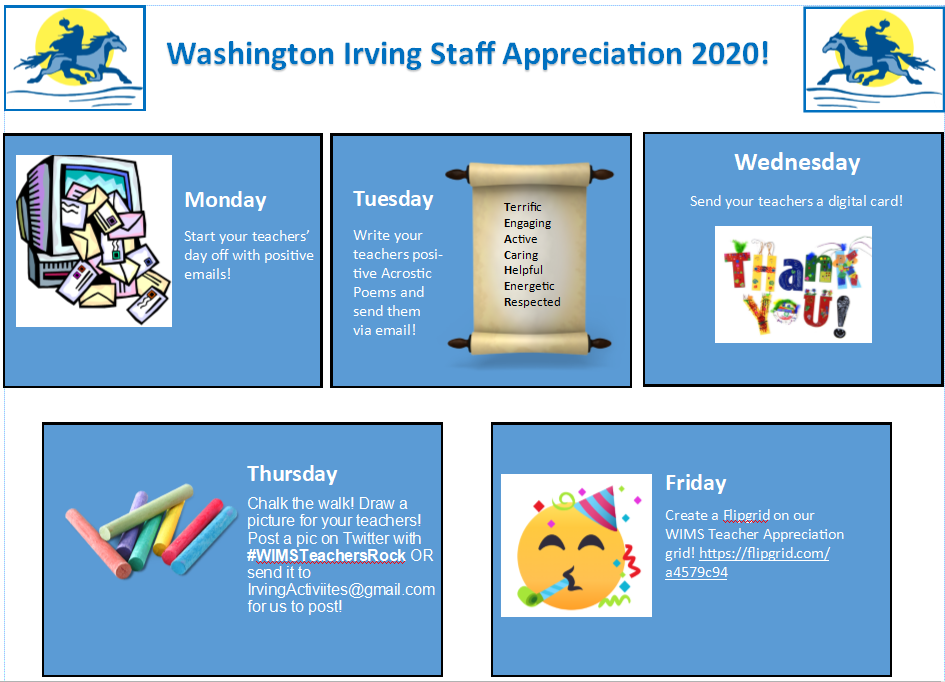 Washington Irving Staff Appreciation 2020!

Monday

Start your teachers' day off with positive emails!

Tuesday

Write your teachers positive Acrostic Poems and send them via email!

Terrific
Engaging
Active
Caring
Helpful
Energetic
Respected

Wednesday

Send your teachers a digital card!

Thank You!

Thursday

Chalk the walk! Draw a picture for your teachers! Post a pic on Twitter with #WIMSTeachersRock OR send it to IrvingActiviites@gmail.com for us to post!

Friday

Create a Flipgrid on our WIMS Teacher Appreciation grid! https://flipgrid.com/a4579c94